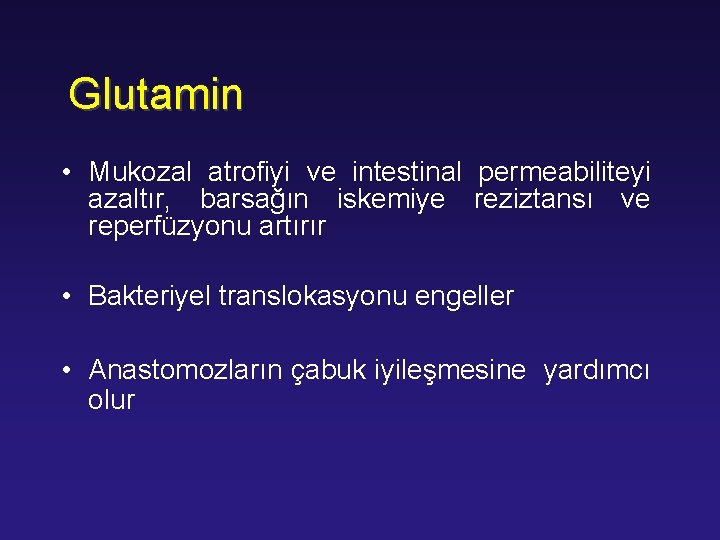 Glutamin

• Mukozal atrofiyi ve intestinal permeabiliteyi azaltır, barsağın iskemiye reziztansı ve reperfüzyonu artırır

• Bakteriyel translokasyonu engeller

• Anastomozların çabuk iyileşmesine yardımcı olur